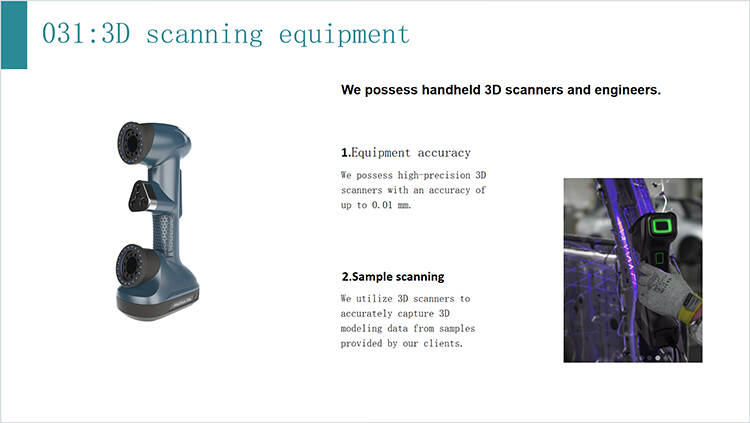 031:3D scanning equipment

We possess handheld 3D scanners and engineers.

1.Equipment accuracy

We possess high-precision 3D scanners with an accuracy of up to 0.01 mm.

2.Sample scanning

We utilize 3D scanners to accurately capture 3D modeling data from samples provided by our clients.